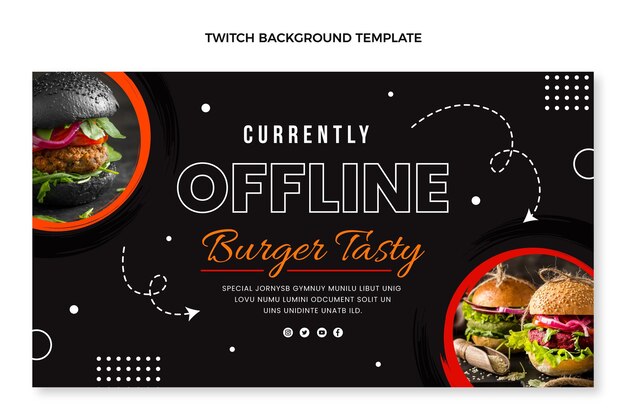 TWITCH BACKGROUND TEMPLATE

CURRENTLY

OFFLINE

Burger Tasty

SPECIAL JORNYSB GYMNUY MUNILU LIBUT UNIG LOVU NUMU LUMINI ODCUMENT SOLIT UN UINS UNIDINTE UNATB ILD.